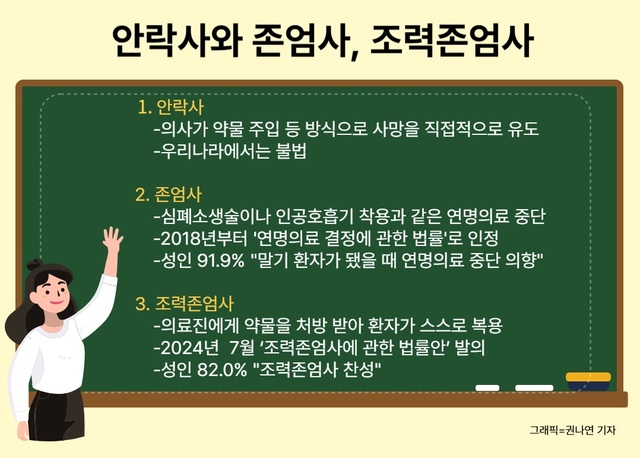 안락사와 존엄사, 조력존엄사

1. 안락사
-의사가 약물 주입 등 방식으로 사망을 직접적으로 유도
-우리나라에서는 불법

2. 존엄사
-심폐소생술이나 인공호흡기 착용과 같은 연명의료 중단
-2018년부터 '연명의료 결정에 관한 법률'로 인정
-성인 91.9% "말기 환자가 됐을 때 연명의료 중단 의향"

3. 조력존엄사
-의료진에게 약물을 처방 받아 환자가 스스로 복용
-2024년 7월 '조력존엄사에 관한 법률안' 발의
-성인 82.0% "조력존엄사 찬성"

그래픽=권나연 기자